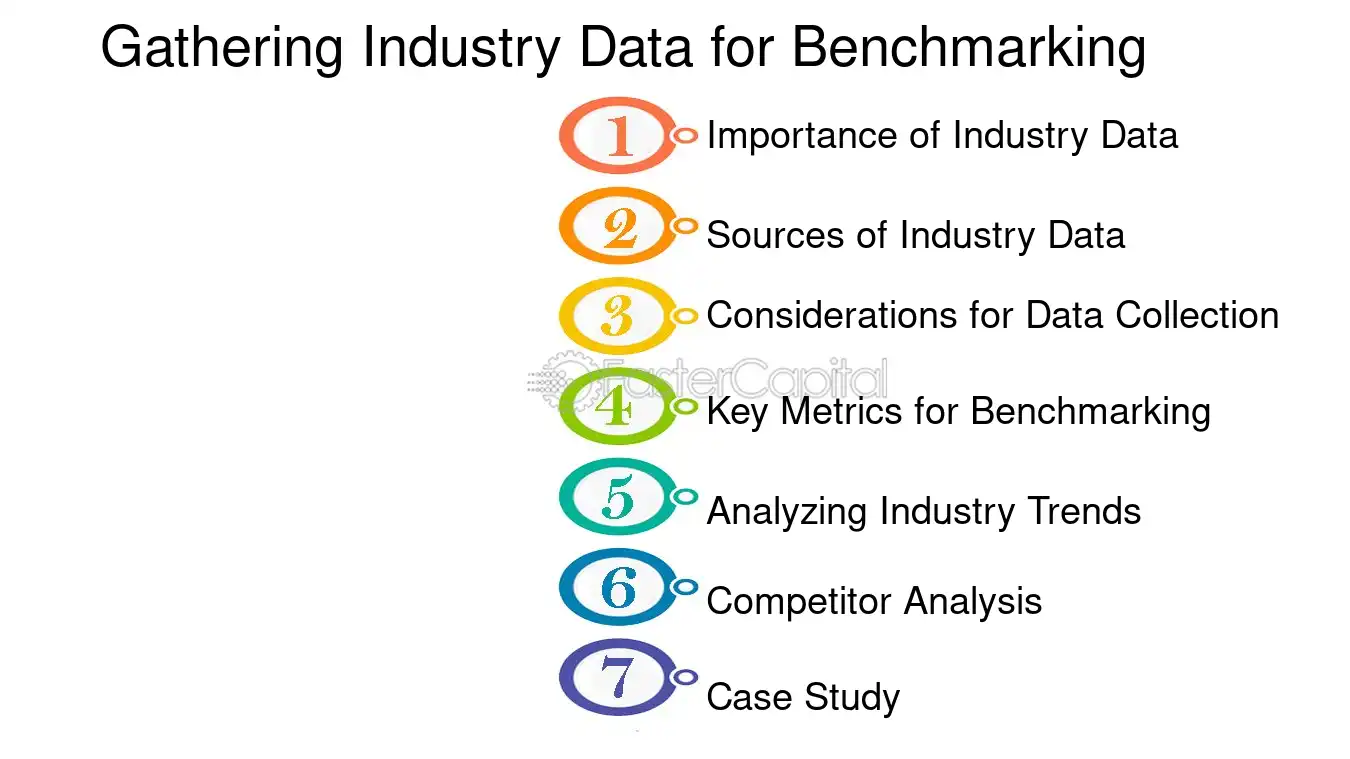 Gathering Industry Data for Benchmarking

1 Importance of Industry Data

2 Sources of Industry Data

3 Considerations for Data Collection

4 Key Metrics for Benchmarking

5 Analyzing Industry Trends

6 Competitor Analysis

7 Case Study

FasterCapital